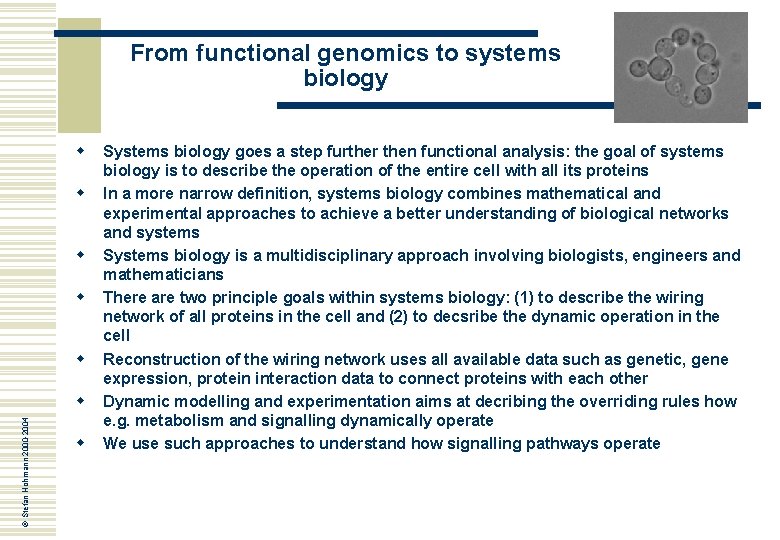 From functional genomics to systems biology

- Systems biology goes a step further then functional analysis: the goal of systems biology is to describe the operation of the entire cell with all its proteins
- In a more narrow definition, systems biology combines mathematical and experimental approaches to achieve a better understanding of biological networks and systems
- Systems biology is a multidisciplinary approach involving biologists, engineers and mathematicians
- There are two principle goals within systems biology: (1) to describe the wiring network of all proteins in the cell and (2) to decsribe the dynamic operation in the cell
- Reconstruction of the wiring network uses all available data such as genetic, gene expression, protein interaction data to connect proteins with each other
- Dynamic modelling and experimentation aims at decribing the overriding rules how e.g. metabolism and signalling dynamically operate
- We use such approaches to understand how signalling pathways operate

© Stefan Hohmann 2000-2004